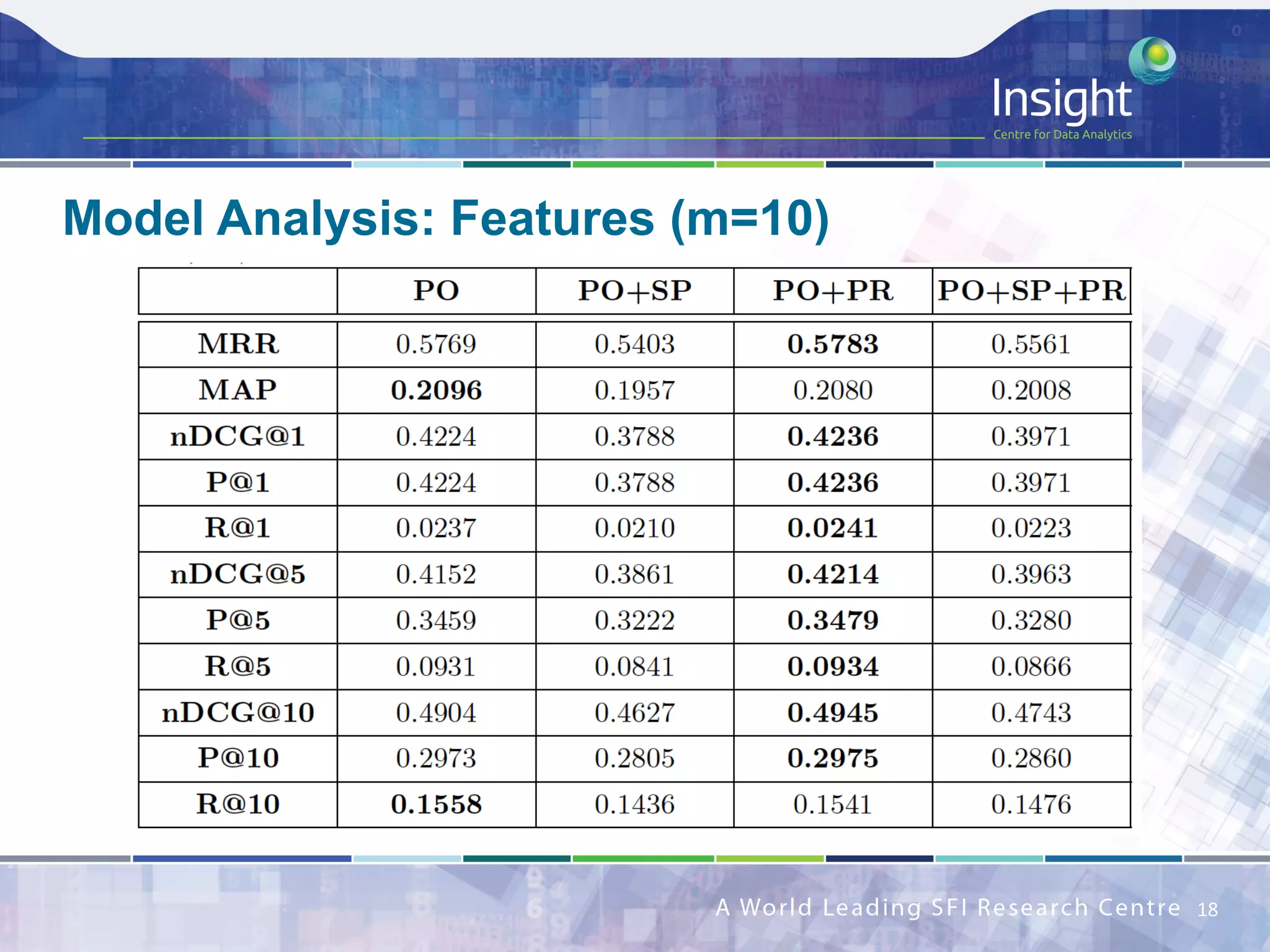 Insight
Centre for Data Analytics

Model Analysis: Features (m=10)

| | PO | PO+SP | PO+PR | PO+SP+PR |
|---|---|---|---|---|
| MRR | 0.5769 | 0.5403 | 0.5783 | 0.5561 |
| MAP | 0.2096 | 0.1957 | 0.2080 | 0.2008 |
| nDCG@1 | 0.4224 | 0.3788 | 0.4236 | 0.3971 |
| P@1 | 0.4224 | 0.3788 | 0.4236 | 0.3971 |
| R@1 | 0.0237 | 0.0210 | 0.0241 | 0.0223 |
| nDCG@5 | 0.4152 | 0.3861 | 0.4214 | 0.3963 |
| P@5 | 0.3459 | 0.3222 | 0.3479 | 0.3280 |
| R@5 | 0.0931 | 0.0841 | 0.0934 | 0.0866 |
| nDCG@10 | 0.4904 | 0.4627 | 0.4945 | 0.4743 |
| P@10 | 0.2973 | 0.2805 | 0.2975 | 0.2860 |
| R@10 | 0.1558 | 0.1436 | 0.1541 | 0.1476 |

A World Leading SFI Research Centre 18